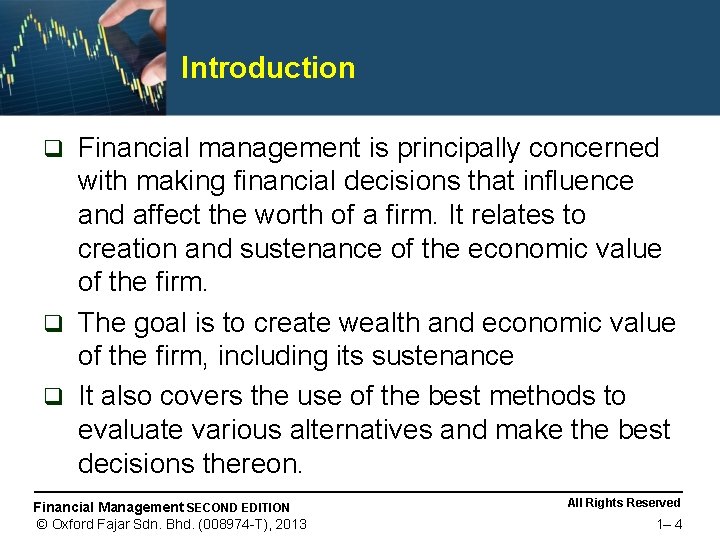 Introduction

❑ Financial management is principally concerned with making financial decisions that influence and affect the worth of a firm. It relates to creation and sustenance of the economic value of the firm.

❑ The goal is to create wealth and economic value of the firm, including its sustenance

❑ It also covers the use of the best methods to evaluate various alternatives and make the best decisions thereon.

Financial Management SECOND EDITION
© Oxford Fajar Sdn. Bhd. (008974-T), 2013

All Rights Reserved
1– 4